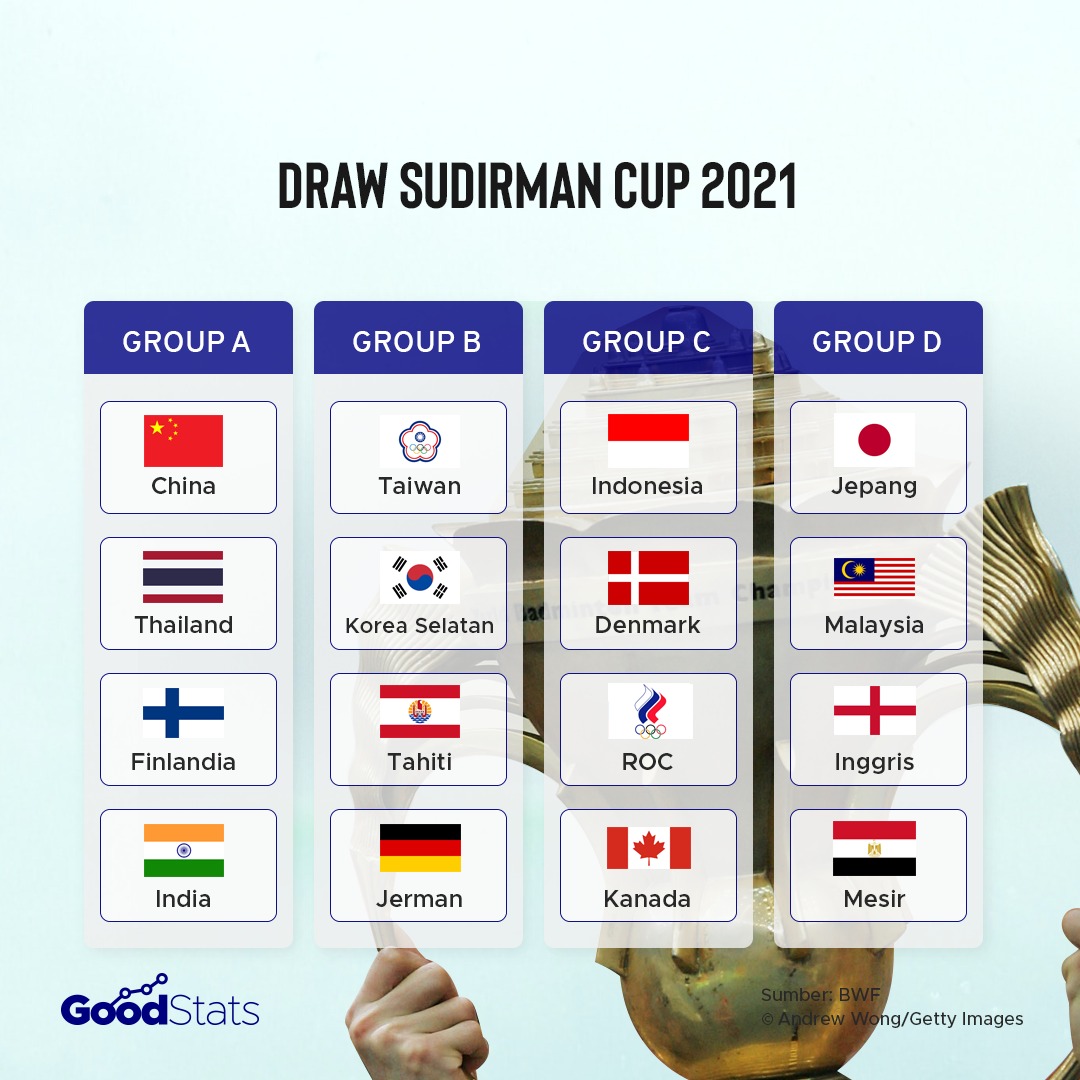 DRAW SUDIRMAN CUP 2021

GROUP A

China

Thailand

Finlandia

India

GROUP B

Taiwan

Korea Selatan

Tahiti

Jerman

GROUP C

Indonesia

Denmark

ROC

Kanada

GROUP D

Jepang

Malaysia

Inggris

Mesir

GoodStats

Sumber: BWF
© Andrew Wong/Getty Images